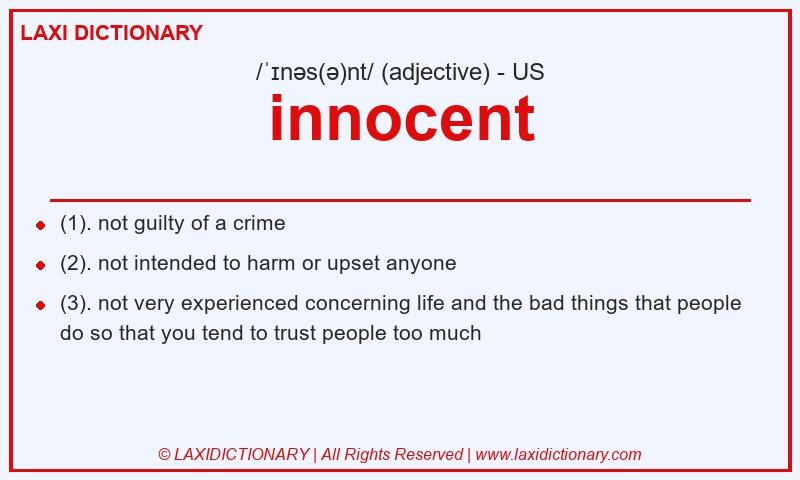 LAXI DICTIONARY

/ˈɪnəs(ə)nt/ (adjective) - US

innocent

(1). not guilty of a crime

(2). not intended to harm or upset anyone

(3). not very experienced concerning life and the bad things that people do so that you tend to trust people too much

© LAXIDICTIONARY | All Rights Reserved | www.laxidictionary.com